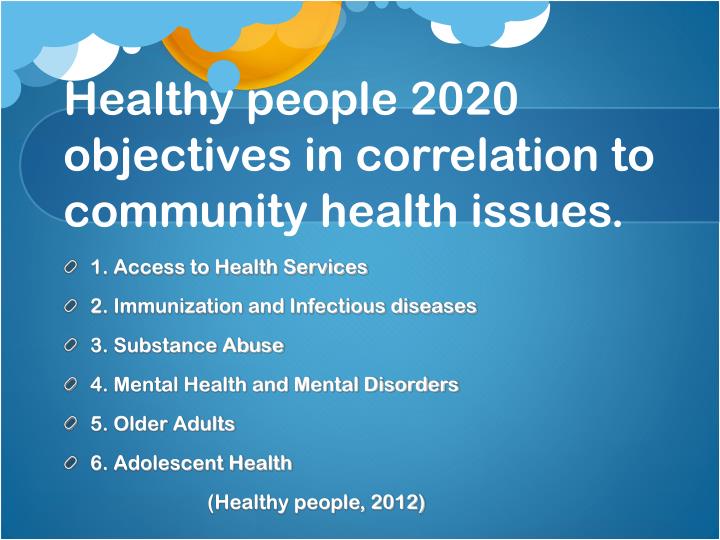 Healthy people 2020 objectives in correlation to community health issues.

1. Access to Health Services

2. Immunization and Infectious diseases

3. Substance Abuse

4. Mental Health and Mental Disorders

5. Older Adults

6. Adolescent Health

(Healthy people, 2012)